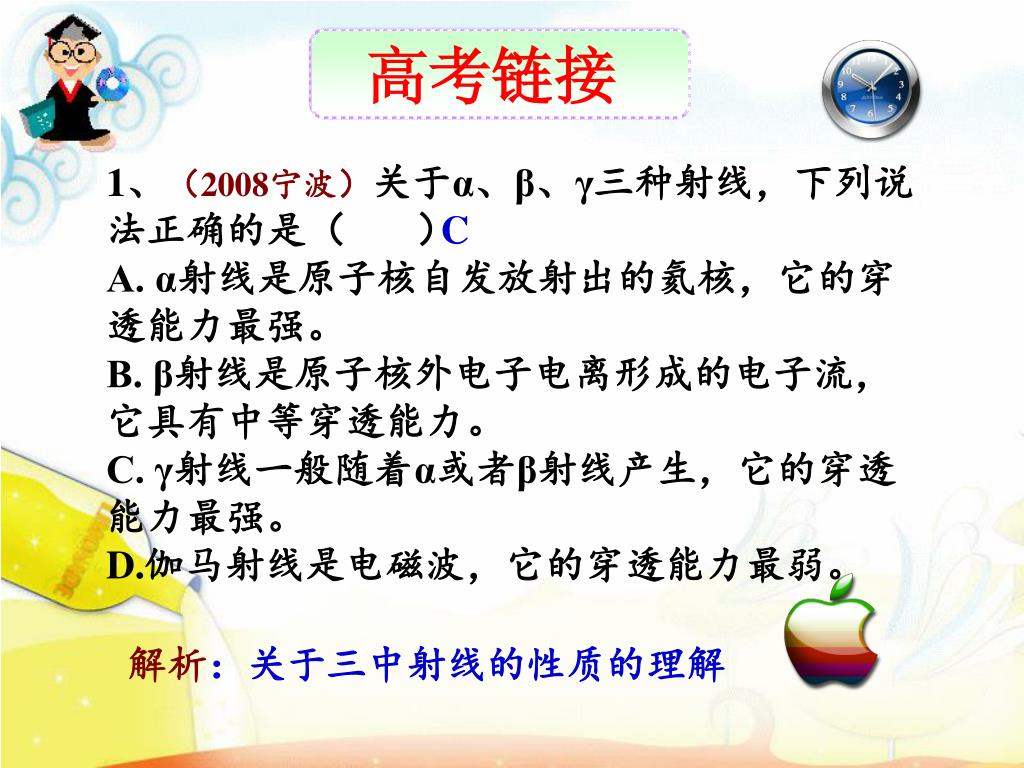 高考链接

1、（2008宁波）关于α、β、γ三种射线，下列说法正确的是（　　）C
A. α射线是原子核自发放射出的氦核，它的穿透能力最强。
B. β射线是原子核外电子电离形成的电子流，它具有中等穿透能力。
C. γ射线一般随着α或者β射线产生，它的穿透能力最强。
D.伽马射线是电磁波，它的穿透能力最弱。

解析：关于三中射线的性质的理解